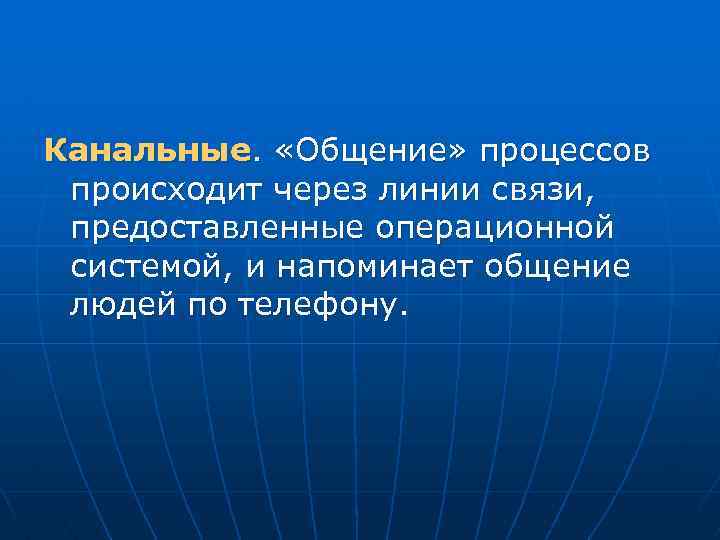 Канальные. «Общение» процессов происходит через линии связи, предоставленные операционной системой, и напоминает общение людей по телефону.